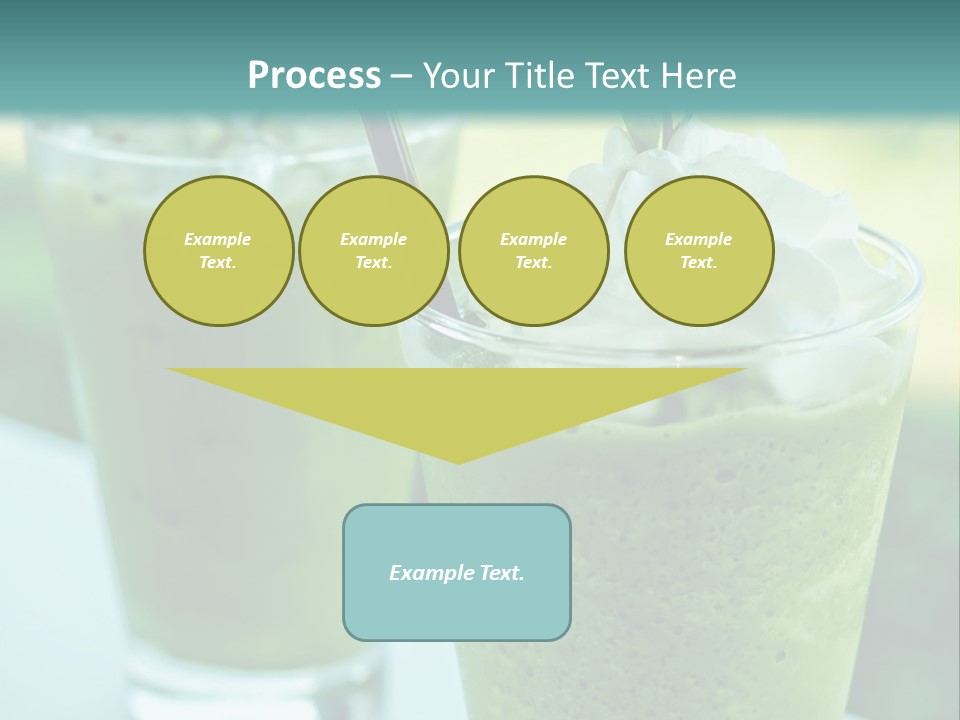 Process – Your Title Text Here

Example Text.

Example Text.

Example Text.

Example Text.

Example Text.